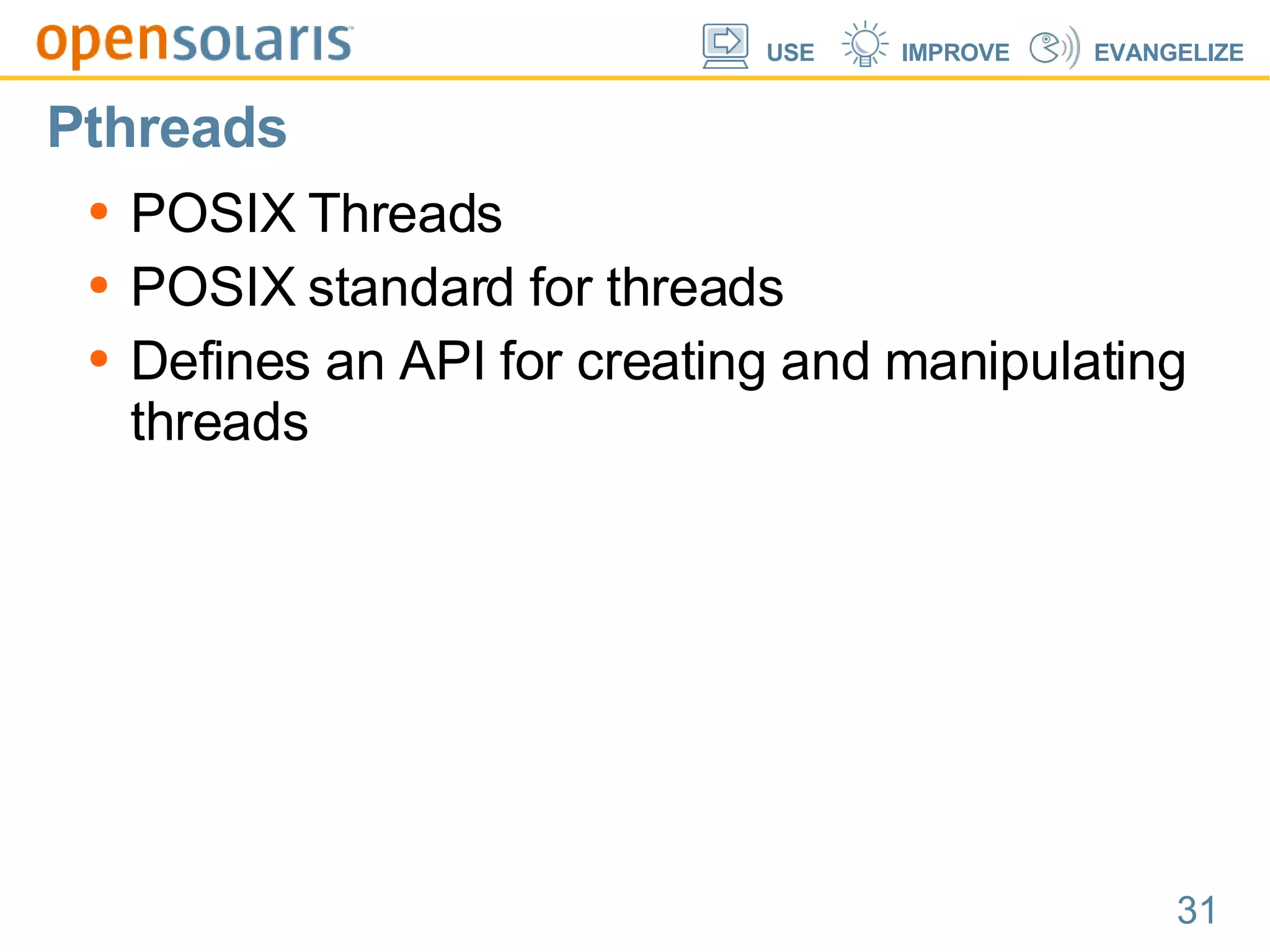 opensolaris USE IMPROVE EVANGELIZE

Pthreads

• POSIX Threads
• POSIX standard for threads
• Defines an API for creating and manipulating threads

31